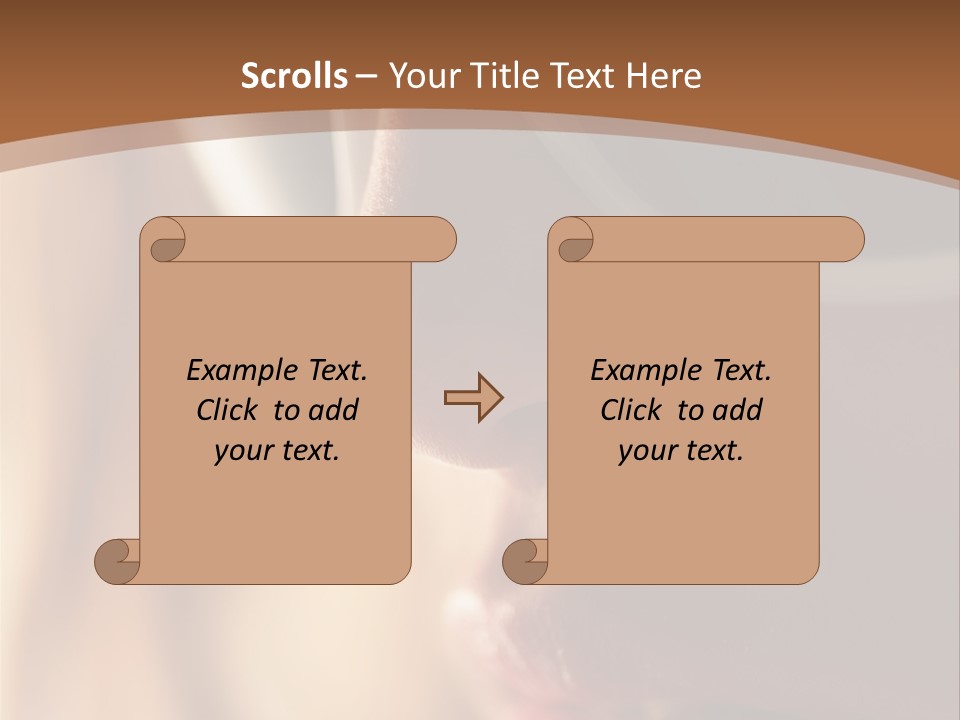 Scrolls – Your Title Text Here

Example Text. Click to add your text.

Example Text. Click to add your text.